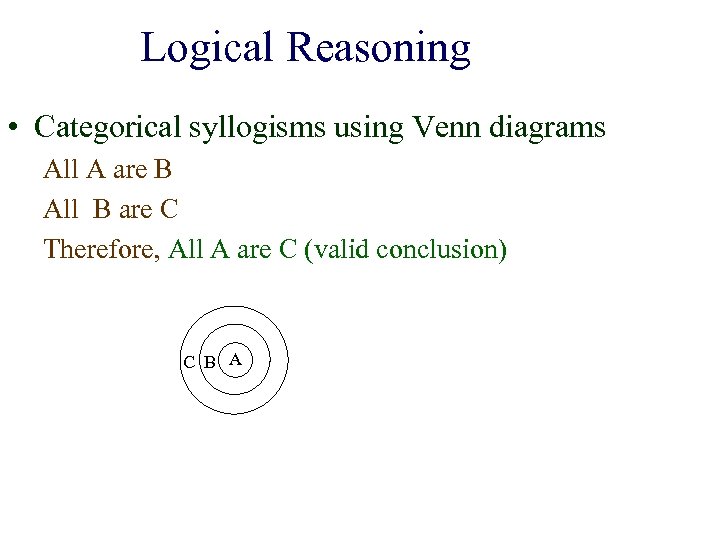 Logical Reasoning

• Categorical syllogisms using Venn diagrams

All A are B

All B are C

Therefore, All A are C (valid conclusion)

C B A